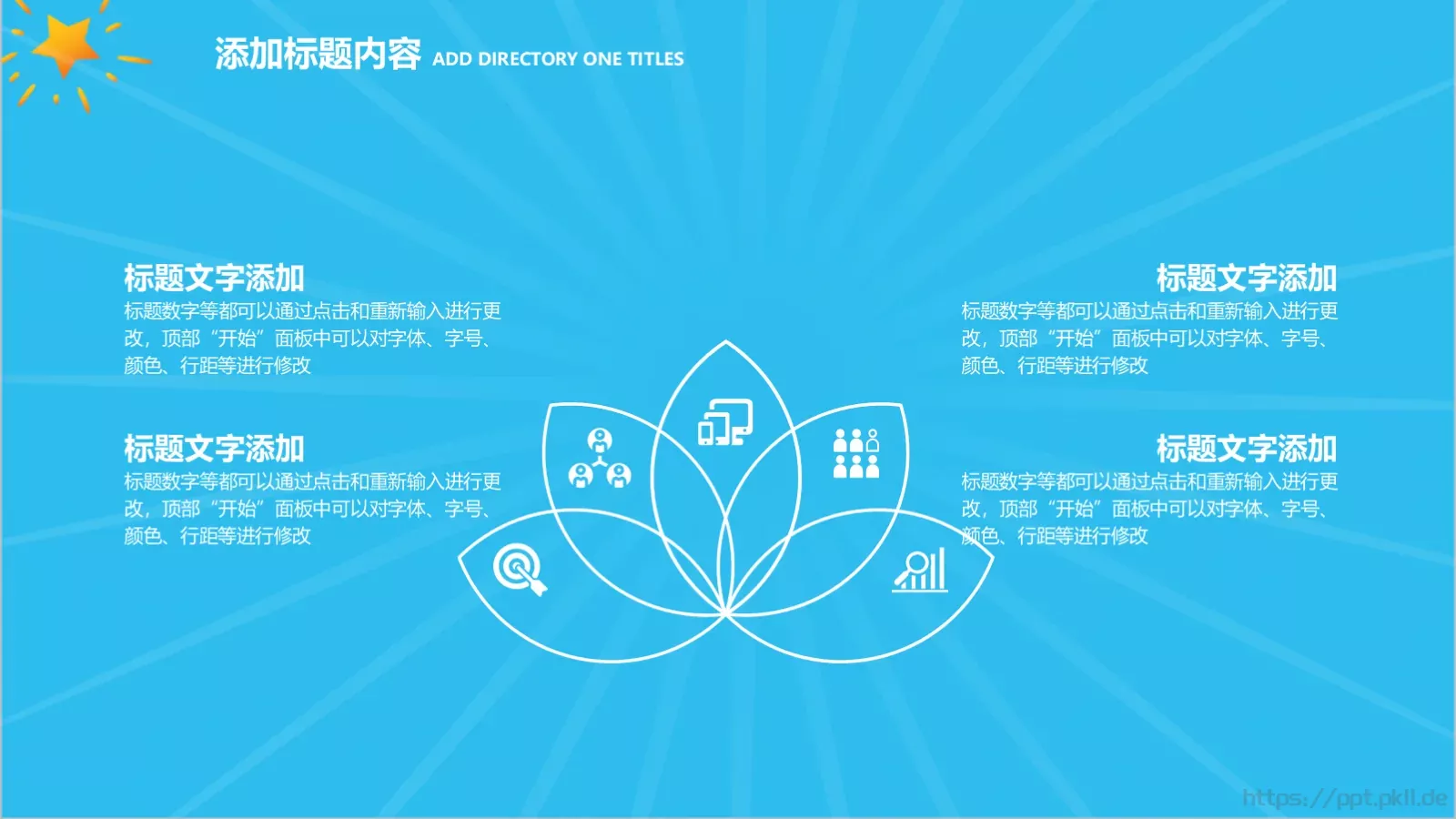 添加标题内容 ADD DIRECTORY ONE TITLES

标题文字添加
标题数字等都可以通过点击和重新输入进行更改，顶部“开始”面板中可以对字体、字号、颜色、行距等进行修改

标题文字添加
标题数字等都可以通过点击和重新输入进行更改，顶部“开始”面板中可以对字体、字号、颜色、行距等进行修改

标题文字添加
标题数字等都可以通过点击和重新输入进行更改，顶部“开始”面板中可以对字体、字号、颜色、行距等进行修改

标题文字添加
标题数字等都可以通过点击和重新输入进行更改，顶部“开始”面板中可以对字体、字号、颜色、行距等进行修改

https://ppt.pkll.de